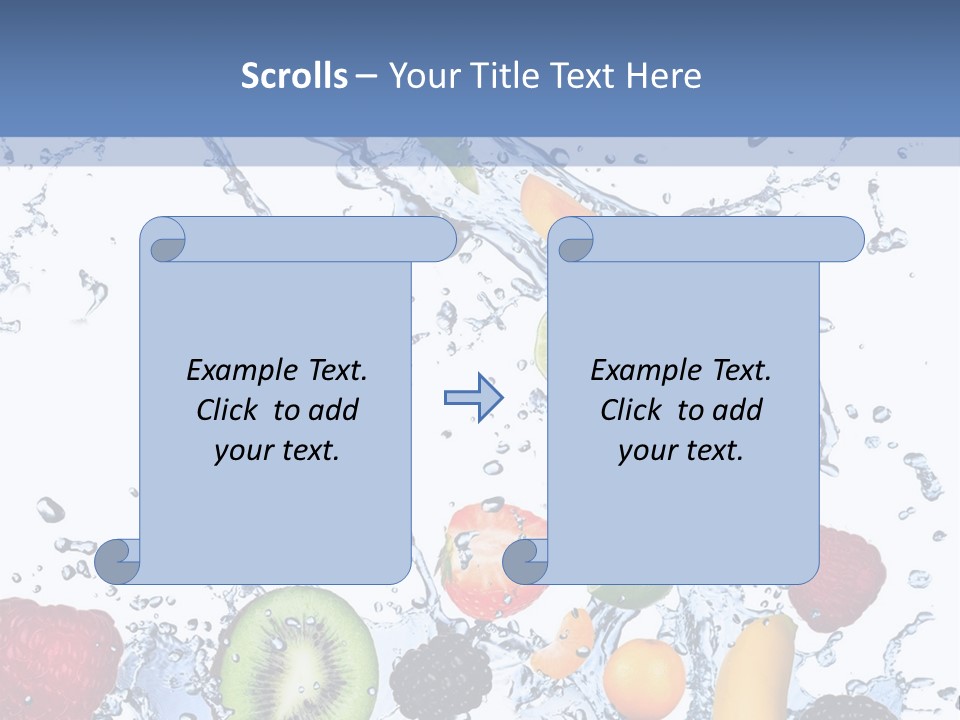 Scrolls – Your Title Text Here

Example Text. Click to add your text.

Example Text. Click to add your text.